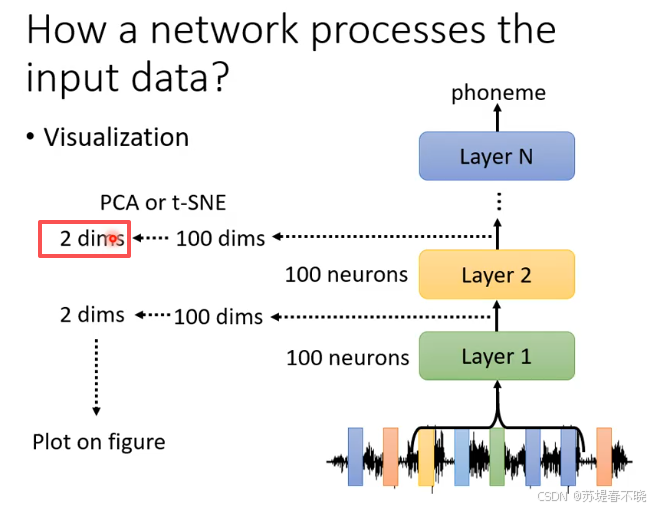 How a network processes the input data?

• Visualization

phoneme

Layer N

PCA or t-SNE

2 dims

100 dims

100 neurons

Layer 2

2 dims

100 dims

100 neurons

Layer 1

Plot on figure

CSDN @苏堤春不晓